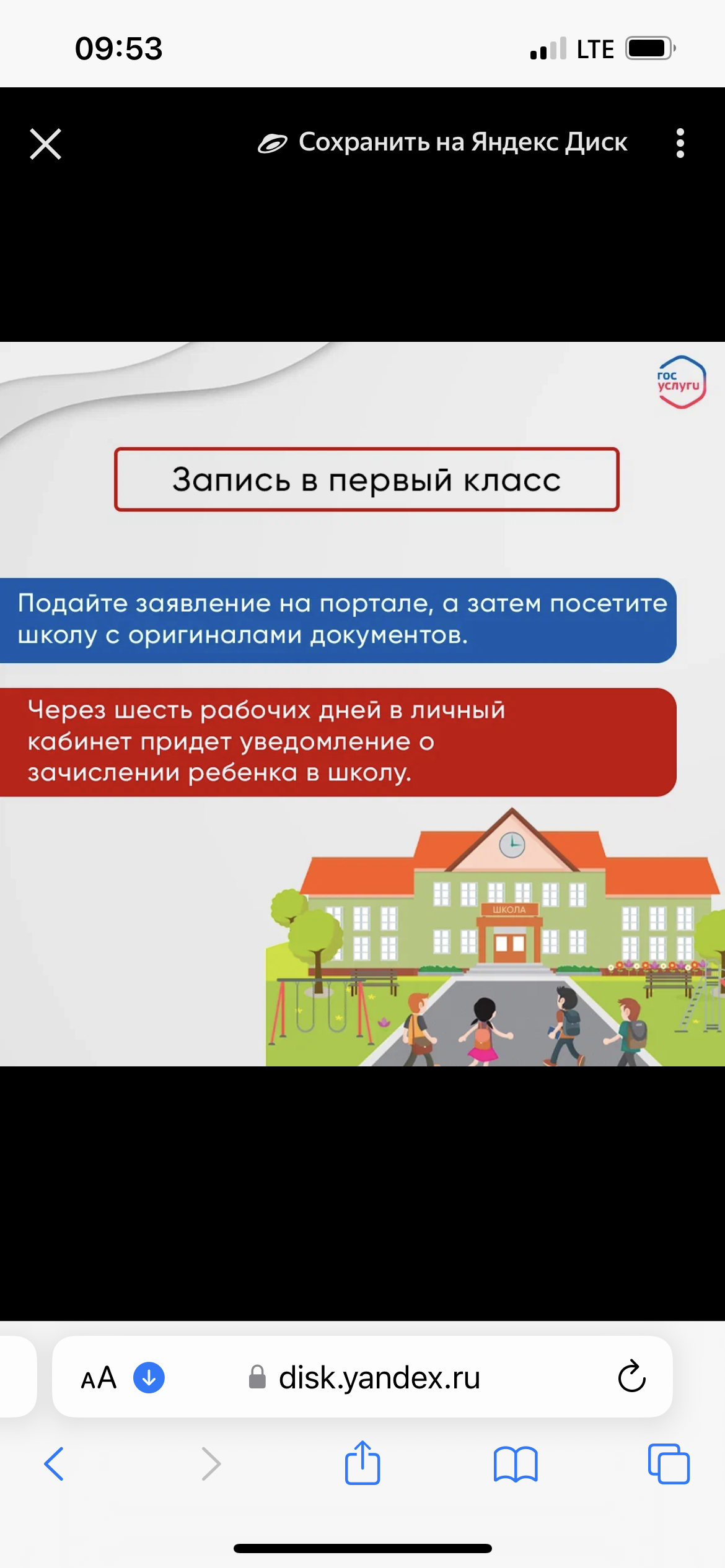 09:53 LTE

Сохранить на Яндекс Диск

гос услуги

Запись в первый класс

Подайте заявление на портале, а затем посетите школу с оригиналами документов.

Через шесть рабочих дней в личный кабинет придет уведомление о зачислении ребенка в школу.

ШКОЛА

AA disk.yandex.ru